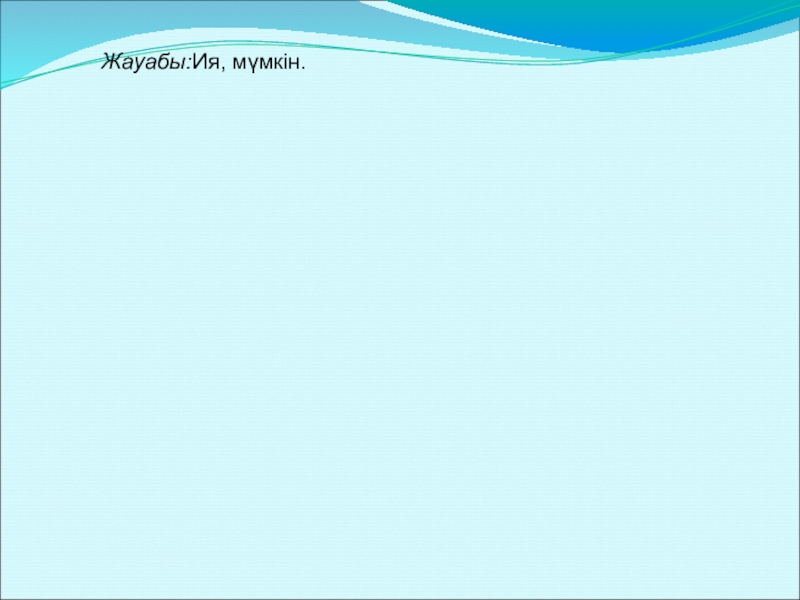 Жауабы:Ия, мүмкін.